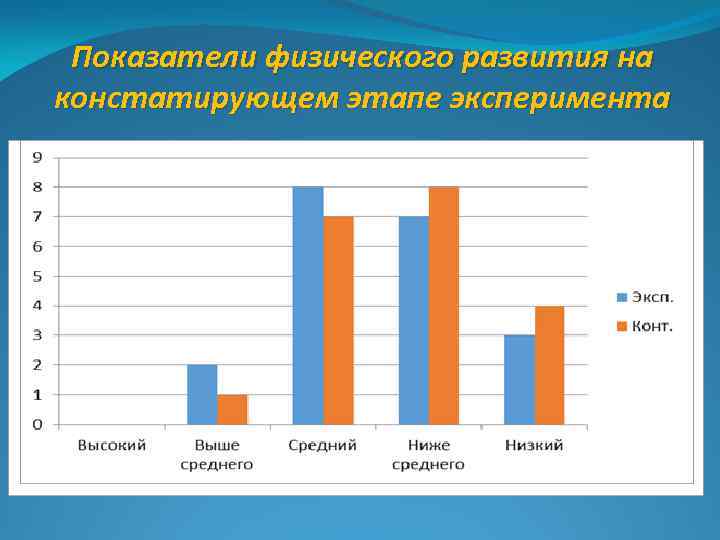 Показатели физического развития на констатирующем этапе эксперимента

9
8
7
6
5
4
3
2
1
0

Высокий
Выше среднего
Средний
Ниже среднего
Низкий

Эксп.
Конт.